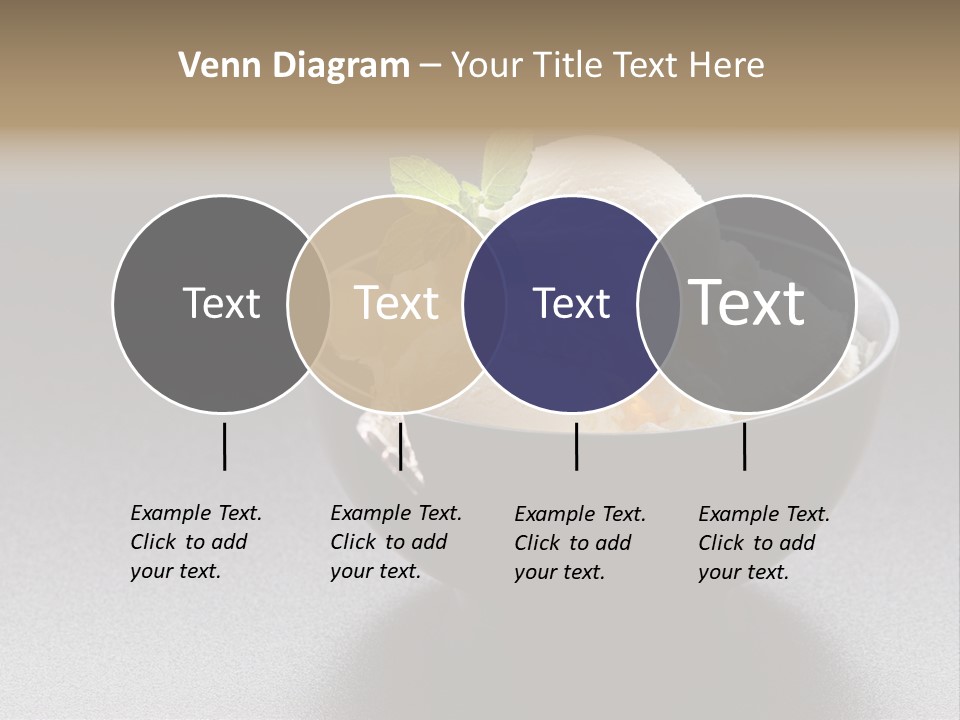 Venn Diagram – Your Title Text Here

Text

Text

Text

Text

Example Text. Click to add your text.

Example Text. Click to add your text.

Example Text. Click to add your text.

Example Text. Click to add your text.